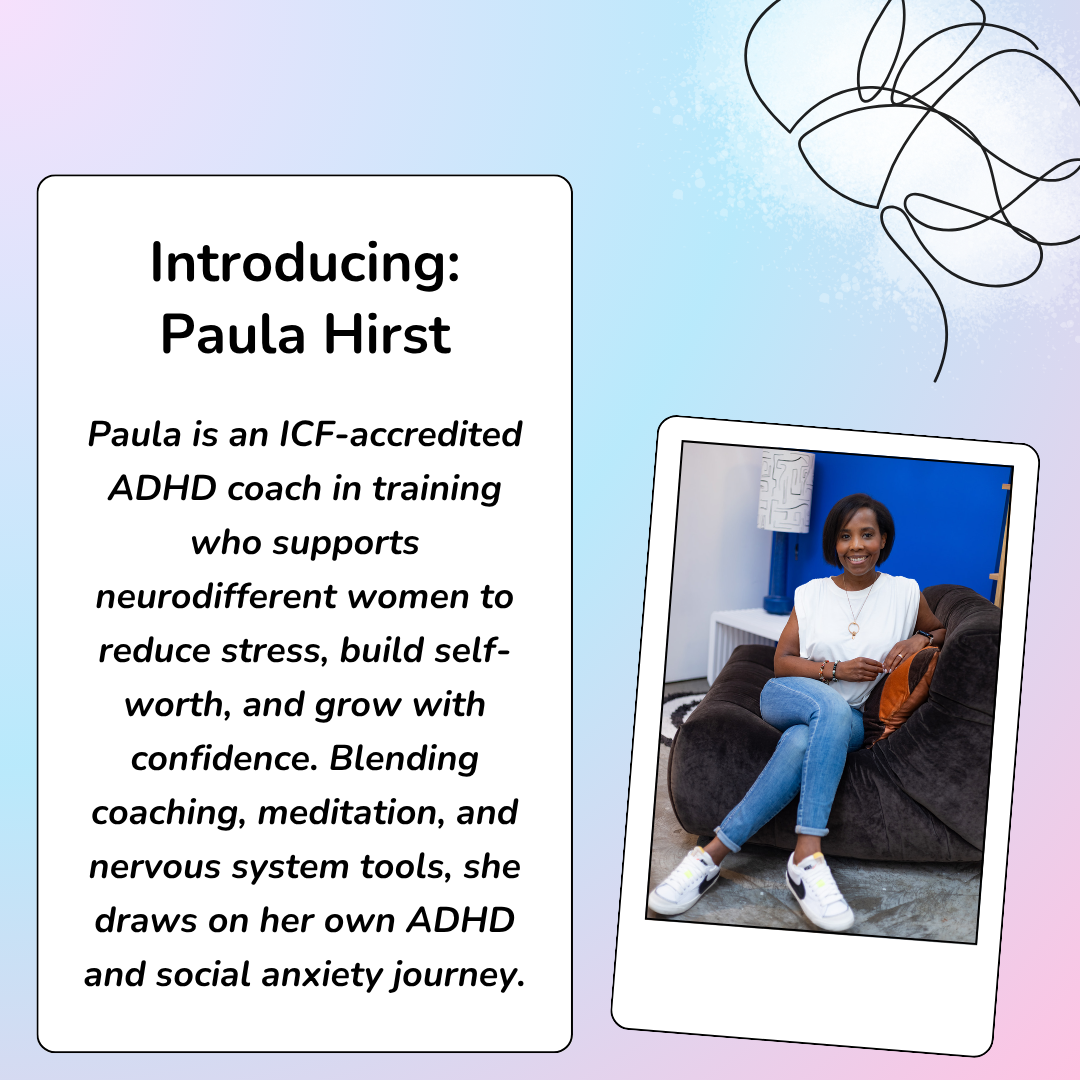 Introducing:
Paula Hirst

Paula is an ICF-accredited ADHD coach in training who supports neurodifferent women to reduce stress, build self-worth, and grow with confidence. Blending coaching, meditation, and nervous system tools, she draws on her own ADHD and social anxiety journey.